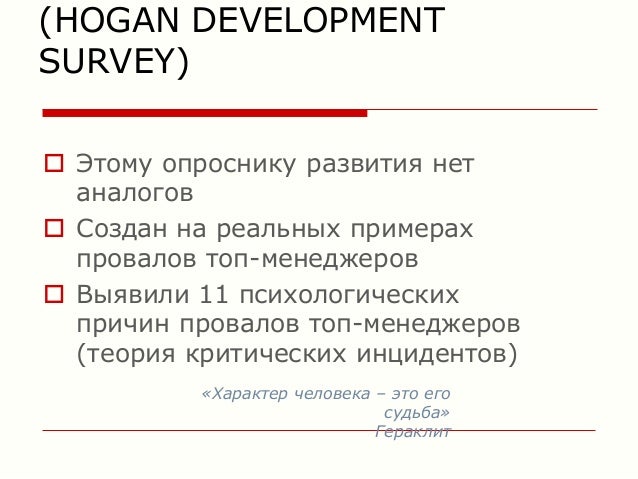 (HOGAN DEVELOPMENT SURVEY)

Этому опроснику развития нет аналогов

Создан на реальных примерах провалов топ-менеджеров

Выявили 11 психологических причин провалов топ-менеджеров (теория критических инцидентов)

«Характер человека – это его судьба»
Гераклит